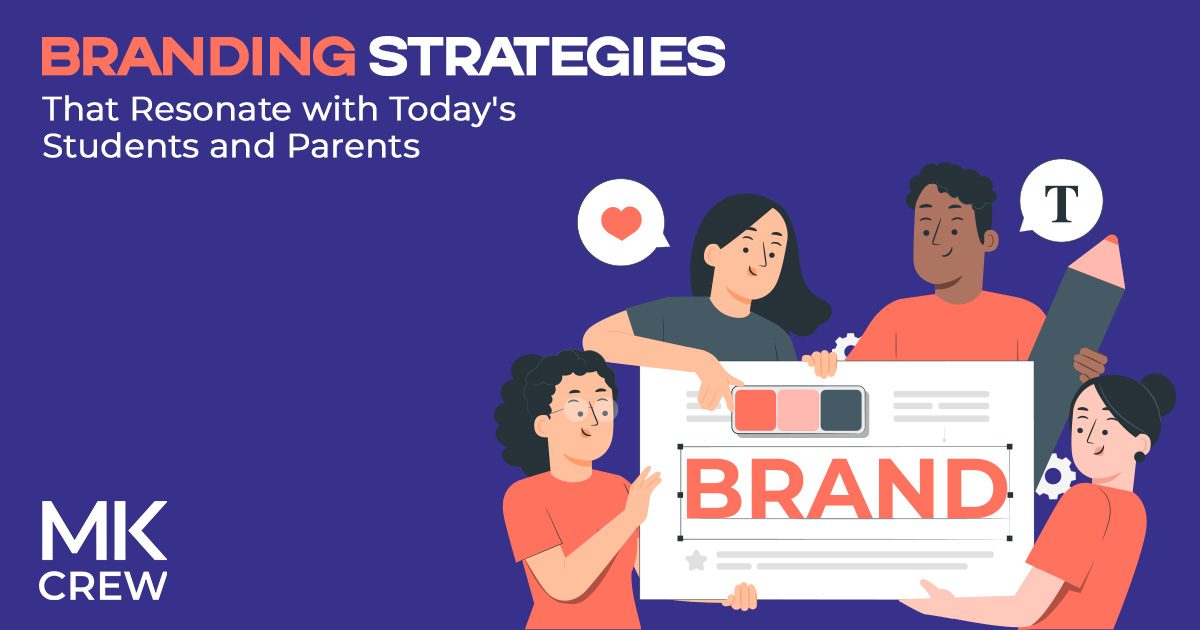 BRANDING STRATEGIES
That Resonate with Today's Students and Parents

T

BRAND

MK
CREW